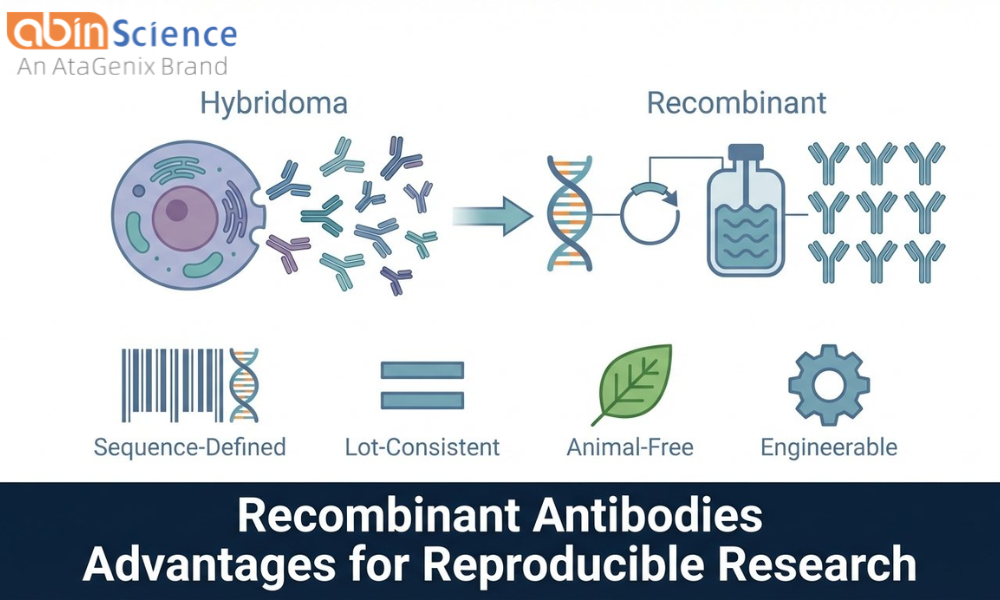 abin Science
An AtaGenix Brand

Hybridoma

Recombinant

Sequence-Defined

Lot-Consistent

Animal-Free

Engineerable

Recombinant Antibodies
Advantages for Reproducible Research